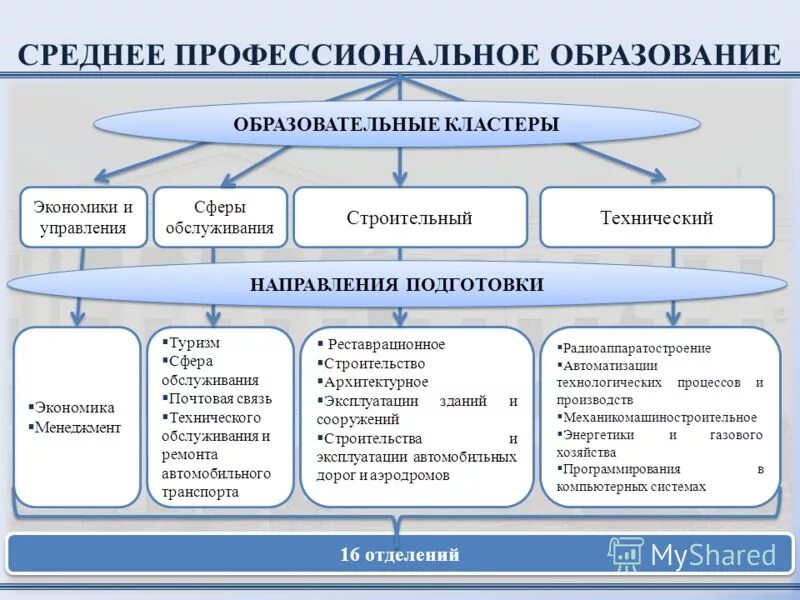 СРЕДНЕЕ ПРОФЕССИОНАЛЬНОЕ ОБРАЗОВАНИЕ

ОБРАЗОВАТЕЛЬНЫЕ КЛАСТЕРЫ

Экономики и управления

Сферы обслуживания

Строительный

Технический

НАПРАВЛЕНИЯ ПОДГОТОВКИ

▪Экономика
▪Менеджмент

▪Туризм
▪Сфера обслуживания
▪Почтовая связь
▪Технического обслуживания и ремонта автомобильного транспорта

▪ Реставрационное
▪Строительство
▪Архитектурное
▪Эксплуатации зданий и сооружений
▪Строительства и эксплуатации автомобильных дорог и аэродромов

▪Радиоаппаратостроение
▪Автоматизации технологических процессов и производств
▪Механикомашиностроительное
▪Энергетики и газового хозяйства
▪Программирования в компьютерных системах

16 отделений

MyShared